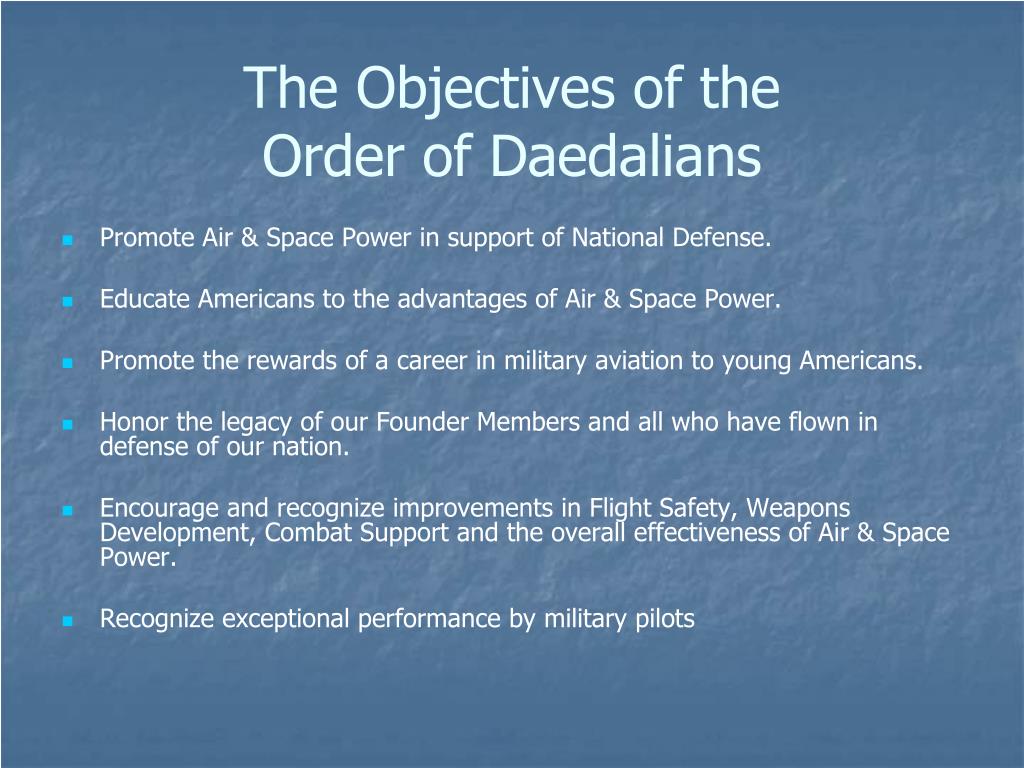 The Objectives of the Order of Daedalians

- Promote Air & Space Power in support of National Defense.
- Educate Americans to the advantages of Air & Space Power.
- Promote the rewards of a career in military aviation to young Americans.
- Honor the legacy of our Founder Members and all who have flown in defense of our nation.
- Encourage and recognize improvements in Flight Safety, Weapons Development, Combat Support and the overall effectiveness of Air & Space Power.
- Recognize exceptional performance by military pilots